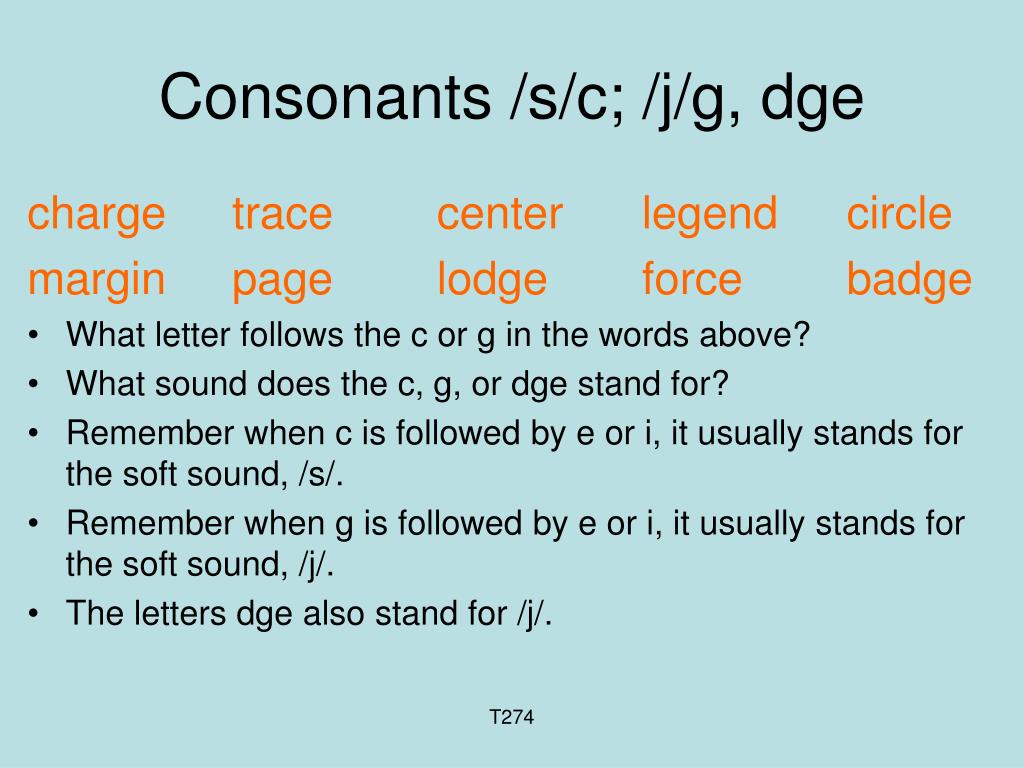 Consonants /s/c; /j/g, dge

charge trace center legend circle
margin page lodge force badge

• What letter follows the c or g in the words above?
• What sound does the c, g, or dge stand for?
• Remember when c is followed by e or i, it usually stands for the soft sound, /s/.
• Remember when g is followed by e or i, it usually stands for the soft sound, /j/.
• The letters dge also stand for /j/.

T274